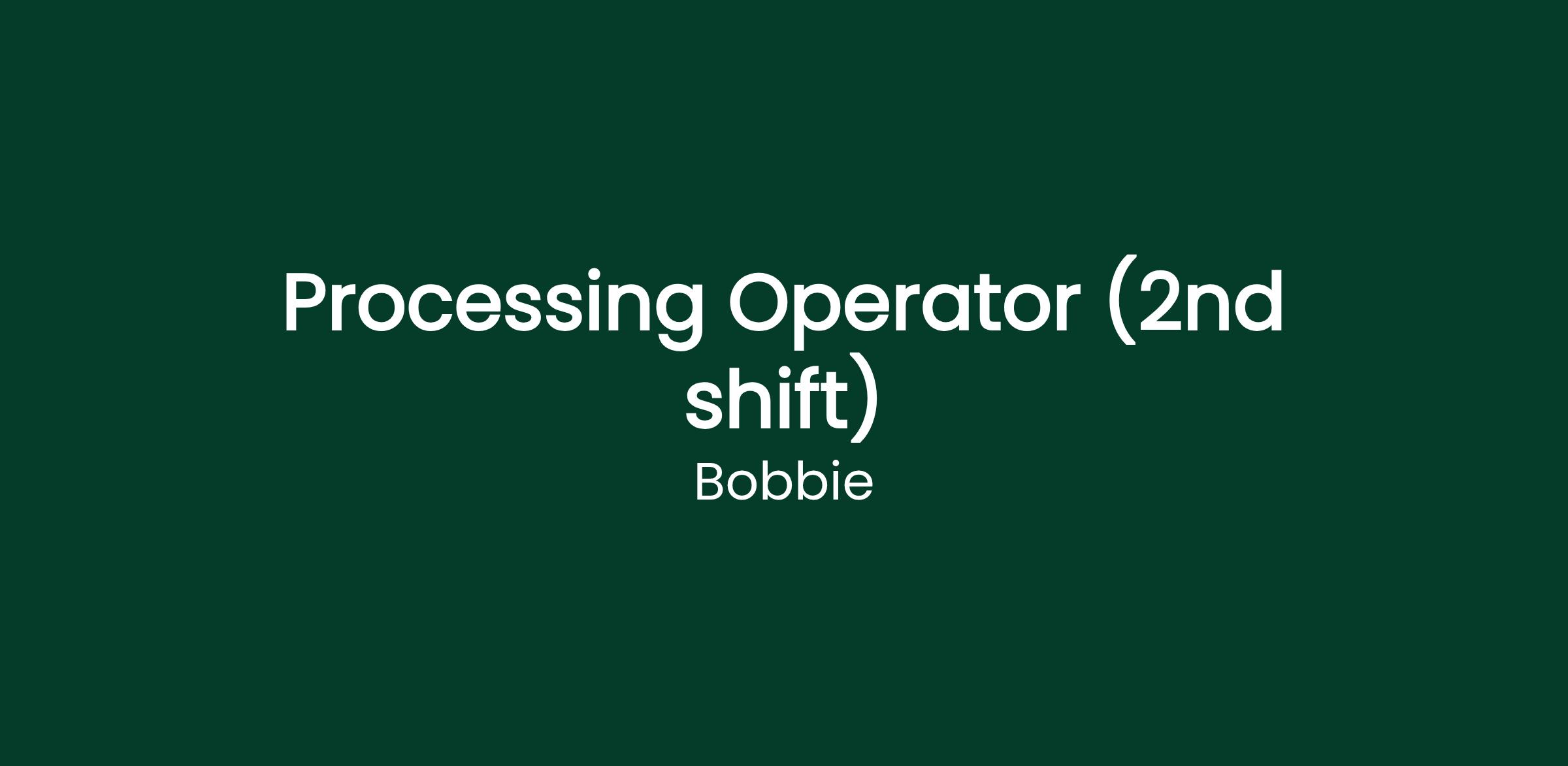 Processing Operator (2nd shift)

Bobbie